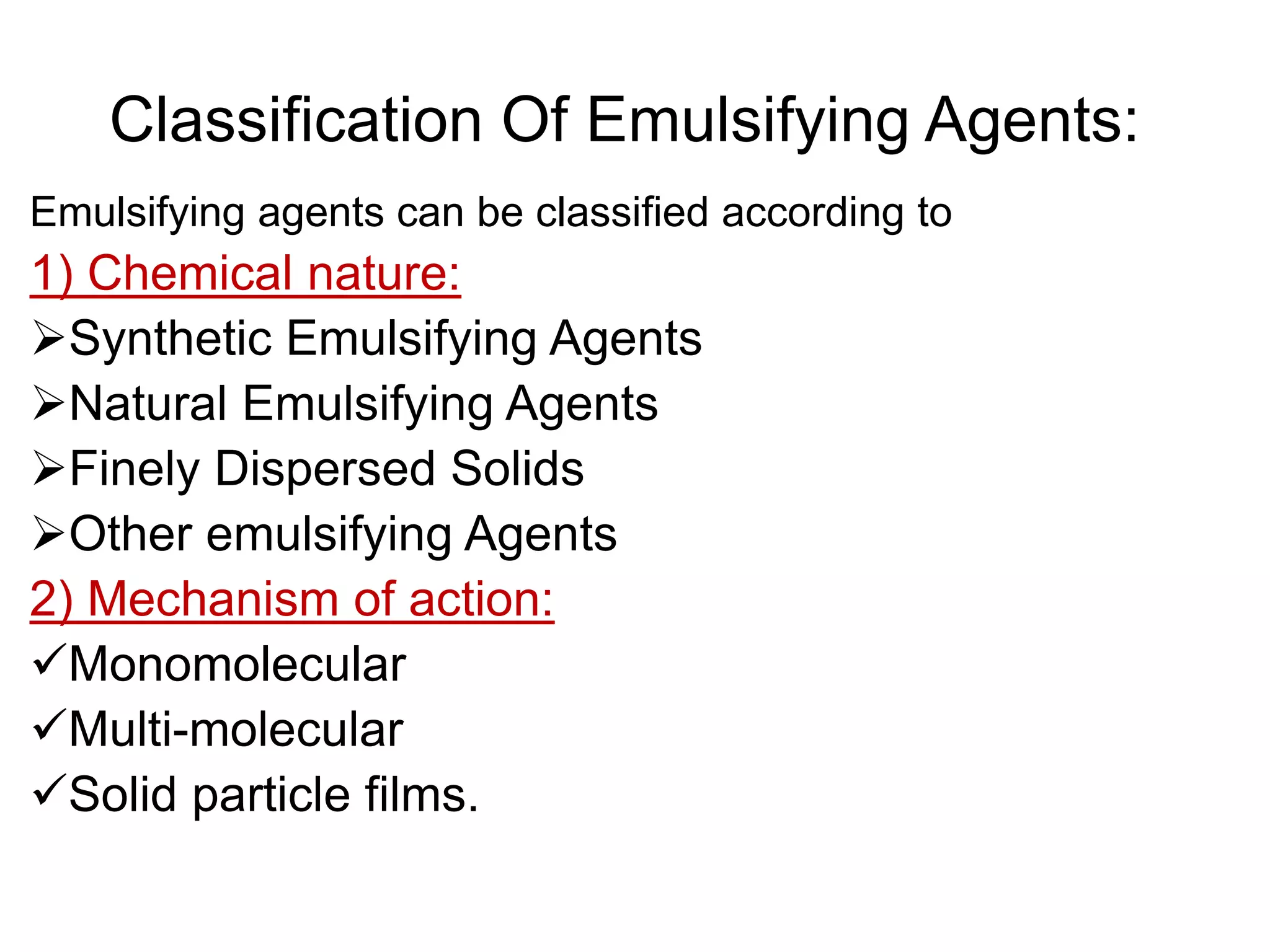 Classification Of Emulsifying Agents:

Emulsifying agents can be classified according to

1) Chemical nature:

➢Synthetic Emulsifying Agents

➢Natural Emulsifying Agents

➢Finely Dispersed Solids

➢Other emulsifying Agents

2) Mechanism of action:

✓Monomolecular

✓Multi-molecular

✓Solid particle films.